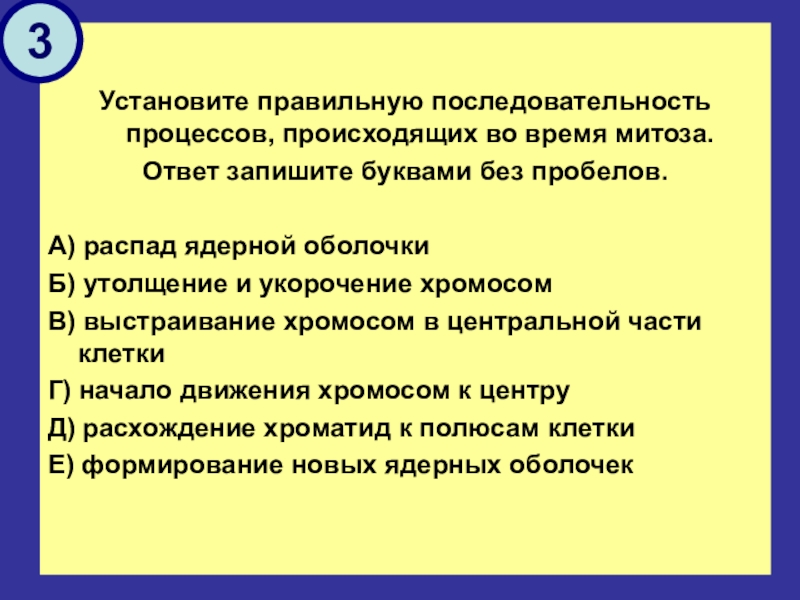 3

Установите правильную последовательность процессов, происходящих во время митоза.

Ответ запишите буквами без пробелов.

А) распад ядерной оболочки

Б) утолщение и укорочение хромосом

В) выстраивание хромосом в центральной части клетки

Г) начало движения хромосом к центру

Д) расхождение хроматид к полюсам клетки

Е) формирование новых ядерных оболочек